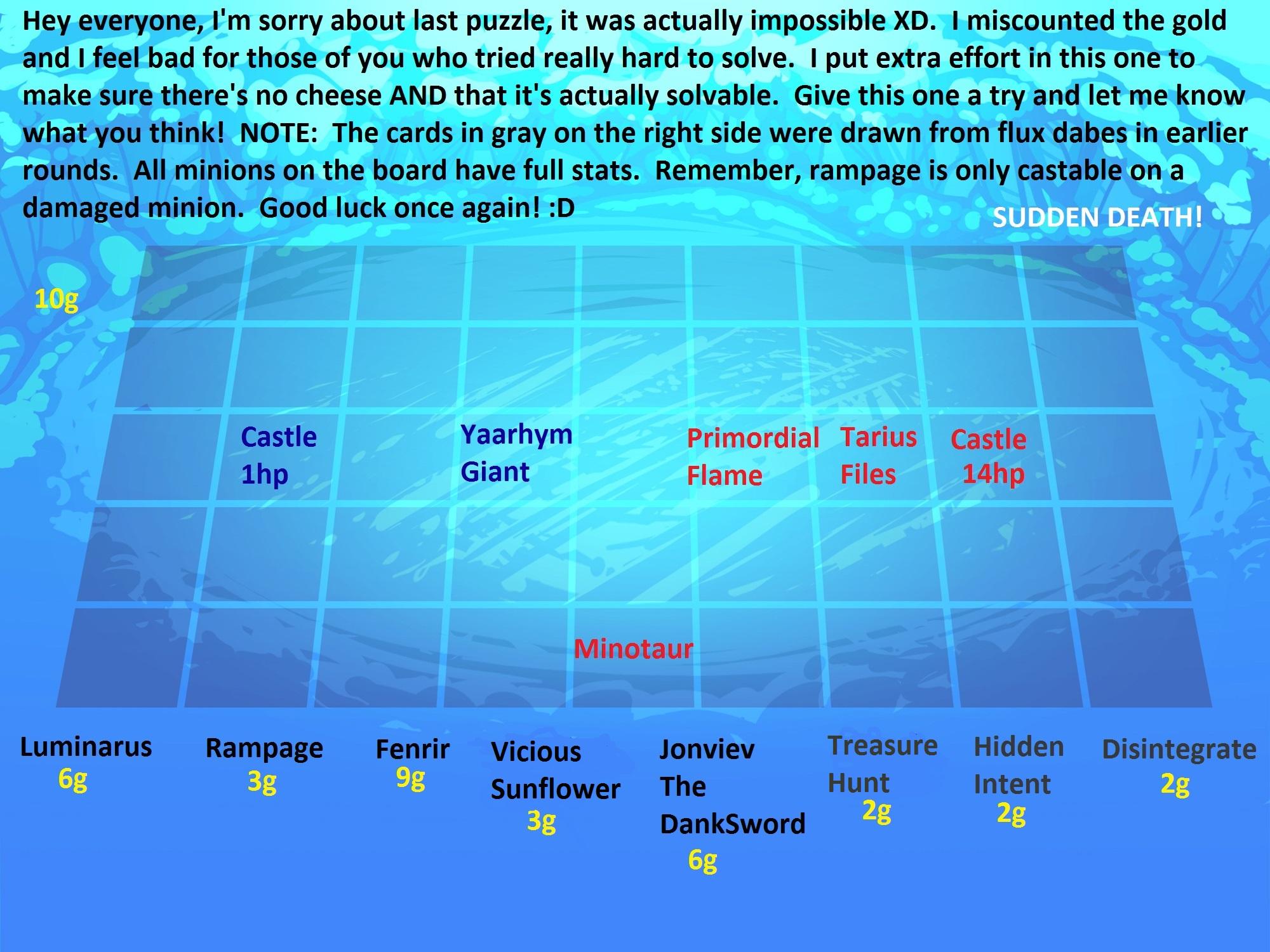 Hey everyone, I'm sorry about last puzzle, it was actually impossible XD. I miscounted the gold and I feel bad for those of you who tried really hard to solve. I put extra effort in this one to make sure there's no cheese AND that it's actually solvable. Give this one a try and let me know what you think! NOTE: The cards in gray on the right side were drawn from flux dabes in earlier rounds. All minions on the board have full stats. Remember, rampage is only castable on a damaged minion. Good luck once again! :D

SUDDEN DEATH!

10g

Castle 1hp

Yaarhym Giant

Primordial Flame

Tarius Files

Castle 14hp

Minotaur

Luminarus 6g

Rampage 3g

Fenrir 9g

Vicious Sunflower 3g

Jonviev The DankSword 6g

Treasure Hunt 2g

Hidden Intent 2g

Disintegrate 2g